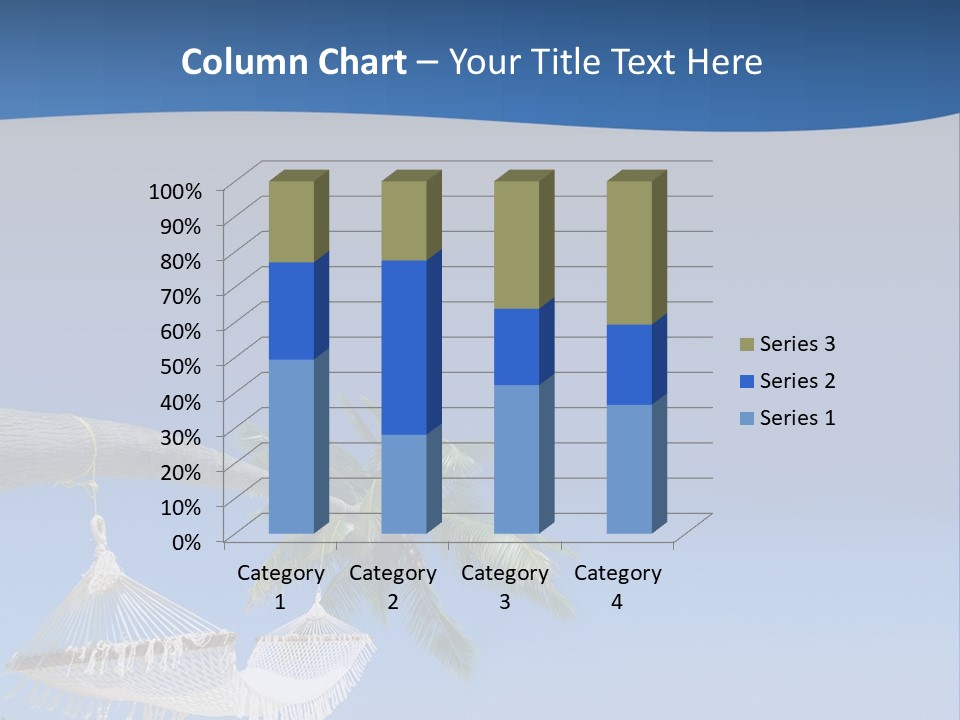 Column Chart – Your Title Text Here

100%
90%
80%
70%
60%
50%
40%
30%
20%
10%
0%

Category 1
Category 2
Category 3
Category 4

Series 3
Series 2
Series 1